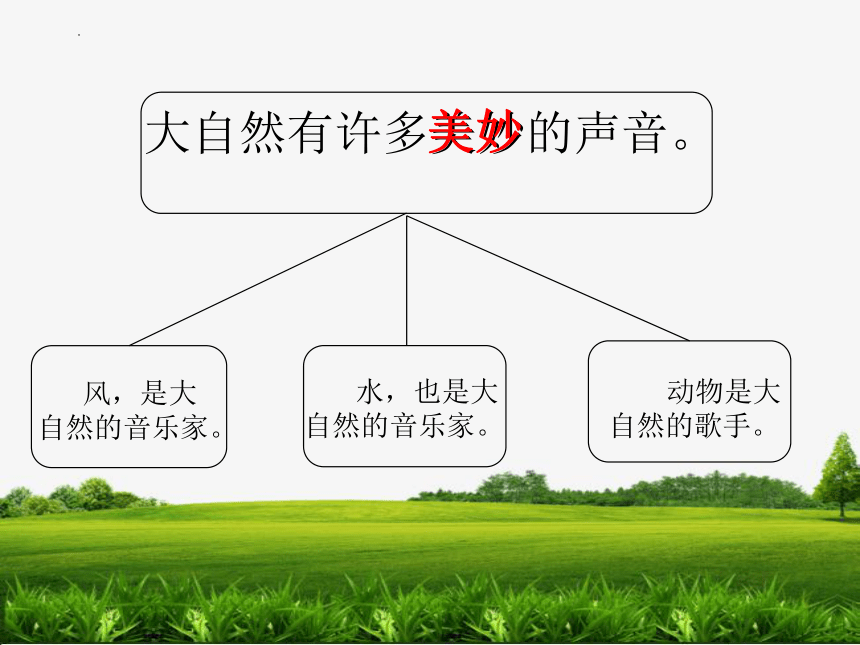 大自然有许多美妙的声音。

风，是大自然的音乐家。

水，也是大自然的音乐家。

动物是大自然的歌手。